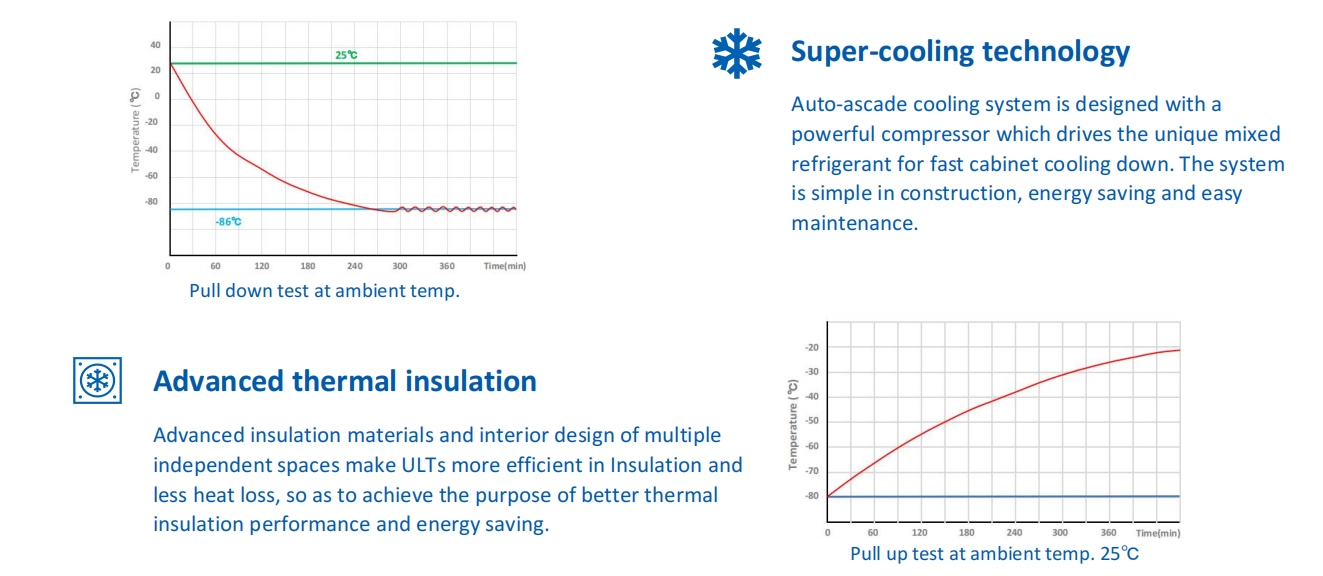 40
20
0
-20
-40
-60
-80
Temperature (℃)
25℃
-86℃
0 60 120 180 240 300 360 Time(min)

Pull down test at ambient temp.

Super-cooling technology

Auto-ascade cooling system is designed with a powerful compressor which drives the unique mixed refrigerant for fast cabinet cooling down. The system is simple in construction, energy saving and easy maintenance.

Advanced thermal insulation

Advanced insulation materials and interior design of multiple independent spaces make ULTs more efficient in Insulation and less heat loss, so as to achieve the purpose of better thermal insulation performance and energy saving.

-20
-30
-40
-50
-60
-70
-80
Temperature (℃)
0 60 120 180 240 300 360 Time(min)

Pull up test at ambient temp. 25℃